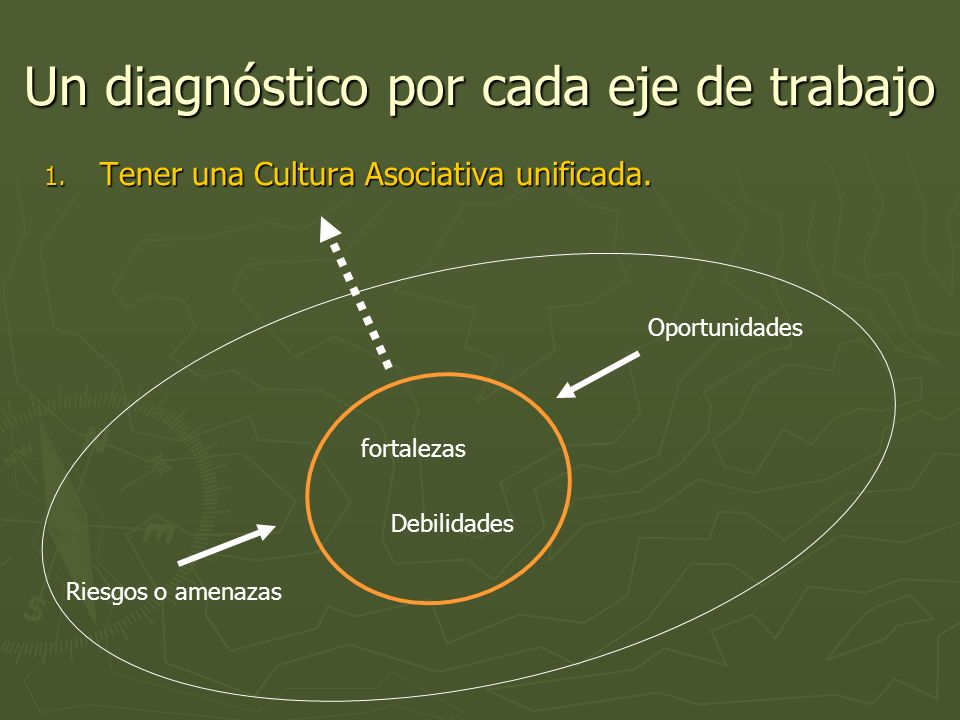 Un diagnóstico por cada eje de trabajo

1. Tener una Cultura Asociativa unificada.

Oportunidades

fortalezas

Debilidades

Riesgos o amenazas